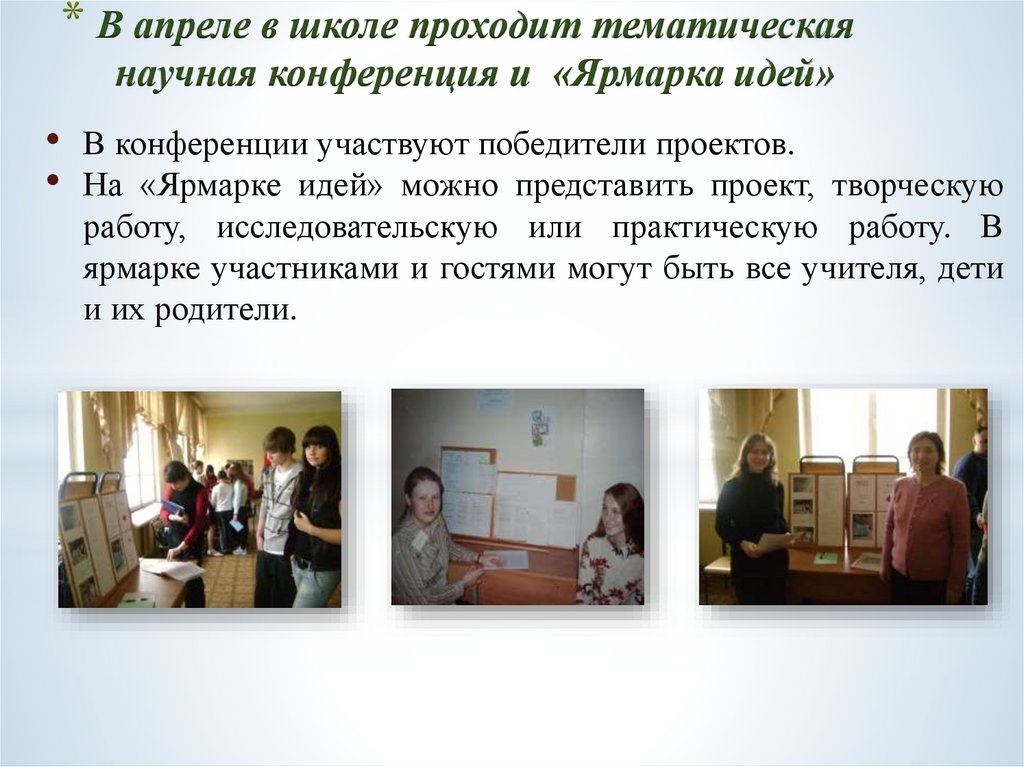 * В апреле в школе проходит тематическая научная конференция и «Ярмарка идей»

• В конференции участвуют победители проектов.
• На «Ярмарке идей» можно представить проект, творческую работу, исследовательскую или практическую работу. В ярмарке участниками и гостями могут быть все учителя, дети и их родители.